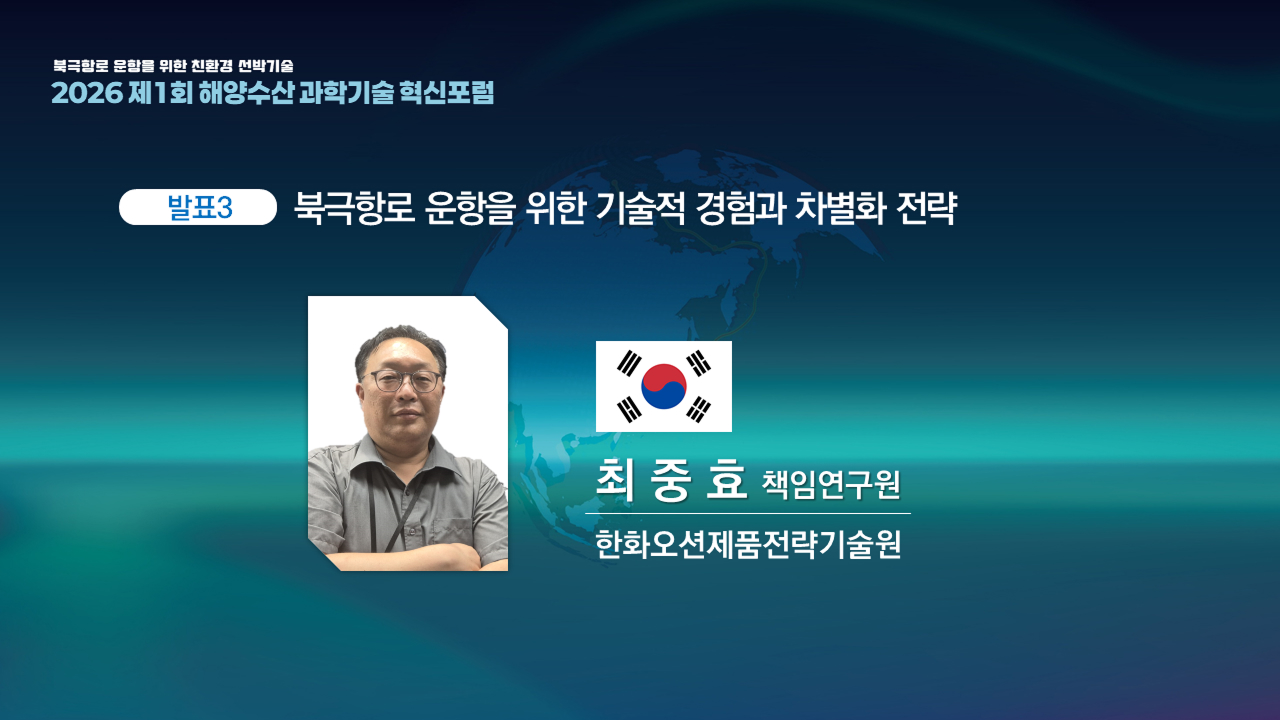 북극항로 운항을 위한 친환경 선박기술
2026 제1회 해양수산 과학기술 혁신포럼

발표3 북극항로 운항을 위한 기술적 경험과 차별화 전략

최 중 효 책임연구원
한화오션제품전략기술원